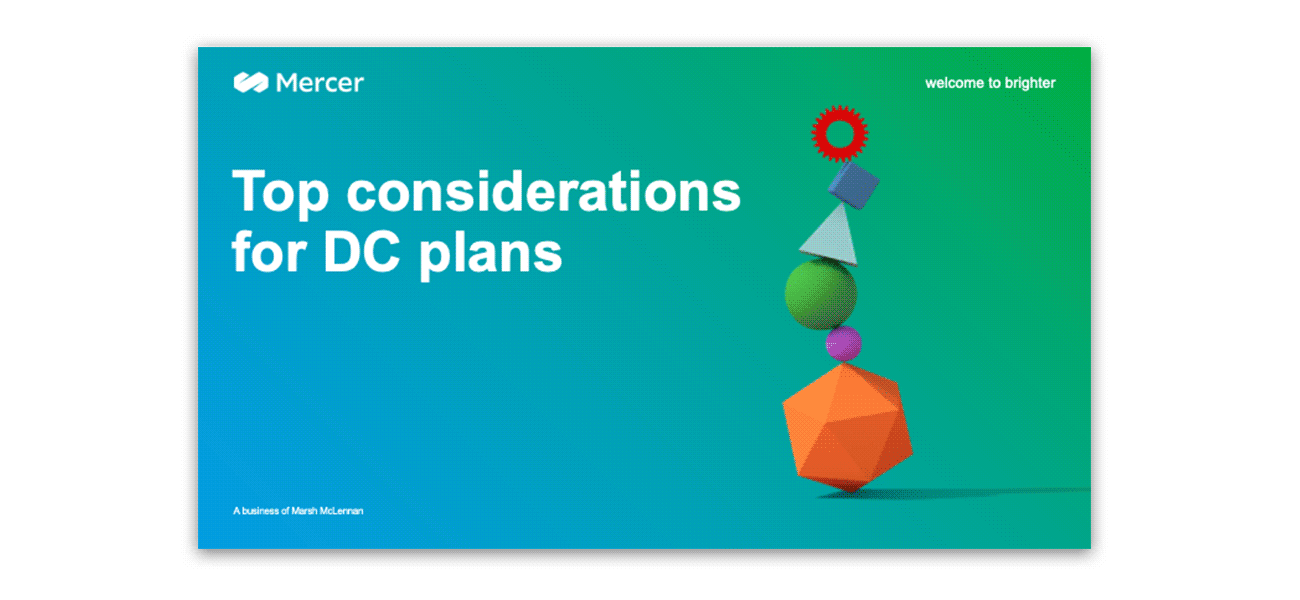 Mercer

welcome to brighter

Top considerations for DC plans

A business of Marsh McLennan